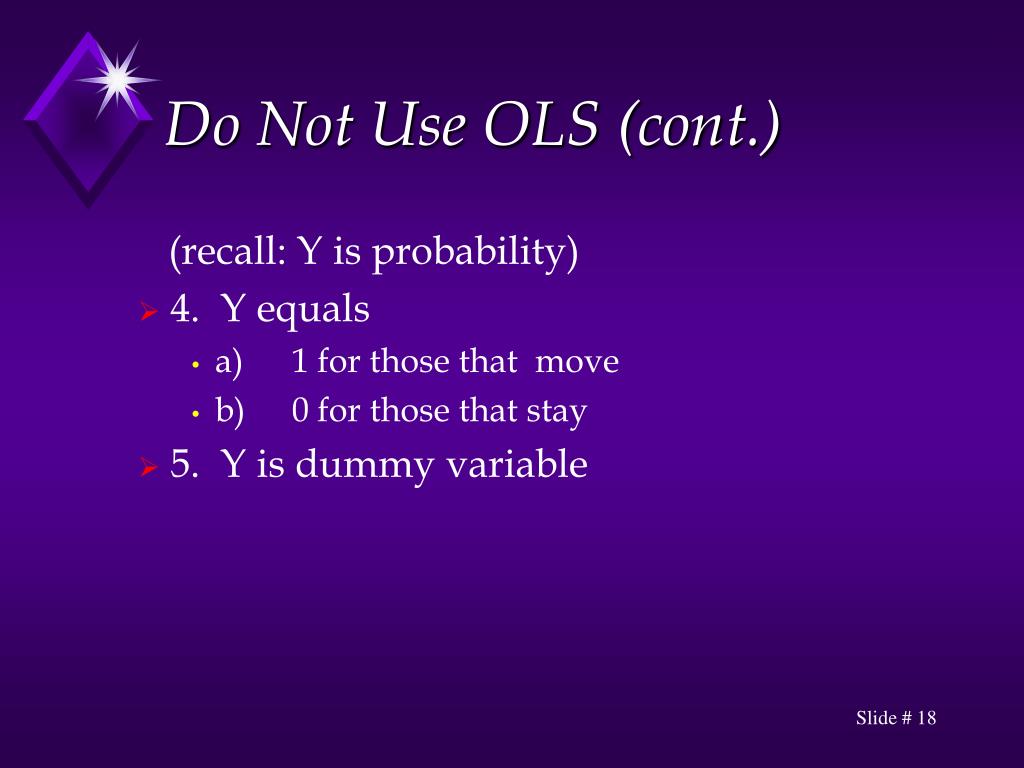 Do Not Use OLS (cont.)

(recall: Y is probability)

4. Y equals

a) 1 for those that move

b) 0 for those that stay

5. Y is dummy variable

Slide # 18